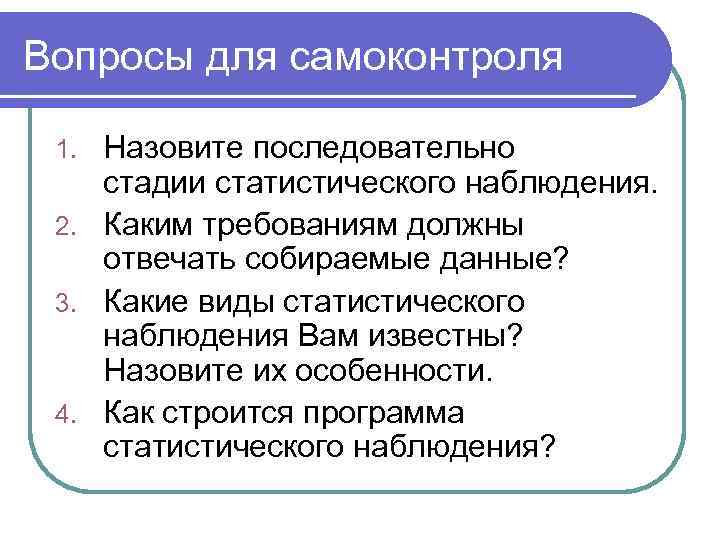 Вопросы для самоконтроля

1. Назовите последовательно стадии статистического наблюдения.
2. Каким требованиям должны отвечать собираемые данные?
3. Какие виды статистического наблюдения Вам известны? Назовите их особенности.
4. Как строится программа статистического наблюдения?